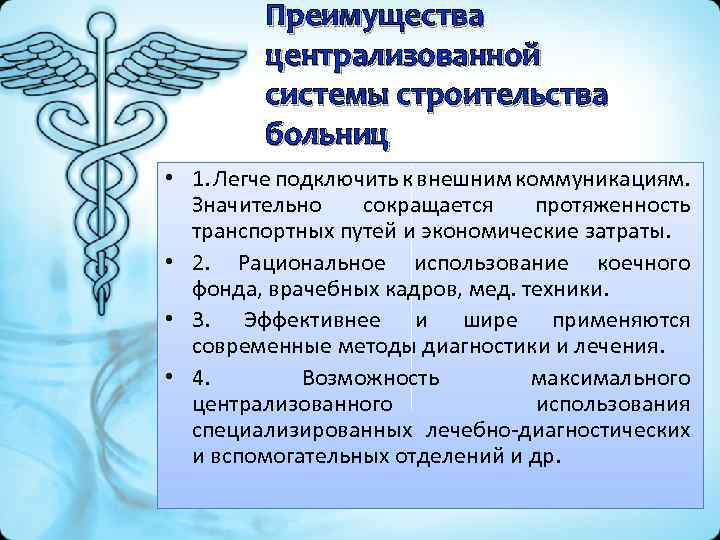 Преимущества централизованной системы строительства больниц

• 1. Легче подключить к внешним коммуникациям. Значительно сокращается протяженность транспортных путей и экономические затраты.

• 2. Рациональное использование коечного фонда, врачебных кадров, мед. техники.

• 3. Эффективнее и шире применяются современные методы диагностики и лечения.

• 4. Возможность максимального централизованного использования специализированных лечебно-диагностических и вспомогательных отделений и др.